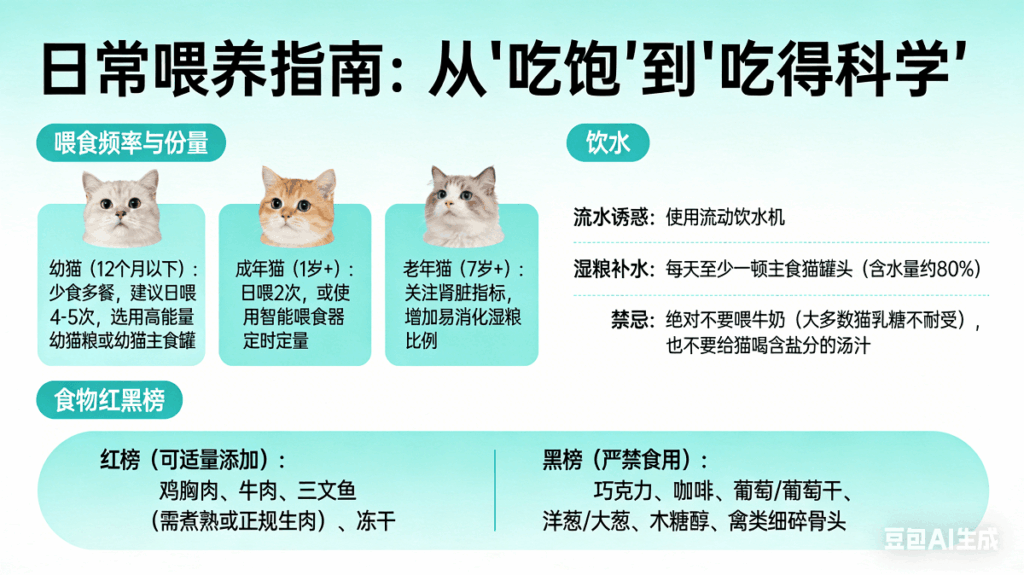 日常喂养指南：从'吃饱'到'吃得科学'

喂食频率与份量

幼猫（12个月以下）：少食多餐，建议日喂4-5次，选用高能量幼猫粮或幼猫主食罐

成年猫（1岁+）：日喂2次，或使用智能喂食器定时定量

老年猫（7岁+）：关注肾脏指标，增加易消化湿粮比例

饮水

流水诱惑：使用流动饮水机

湿粮补水：每天至少一顿主食猫罐头（含水量约80%）

禁忌：绝对不要喂牛奶（大多数猫乳糖不耐受），也不要给猫喝含盐分的汤汁

食物红黑榜

红榜（可适量添加）：
鸡胸肉、牛肉、三文鱼（需煮熟或正规生肉）、冻干

黑榜（严禁食用）：
巧克力、咖啡、葡萄/葡萄干、洋葱/大葱、木糖醇、禽类细碎骨头

豆包AI生成